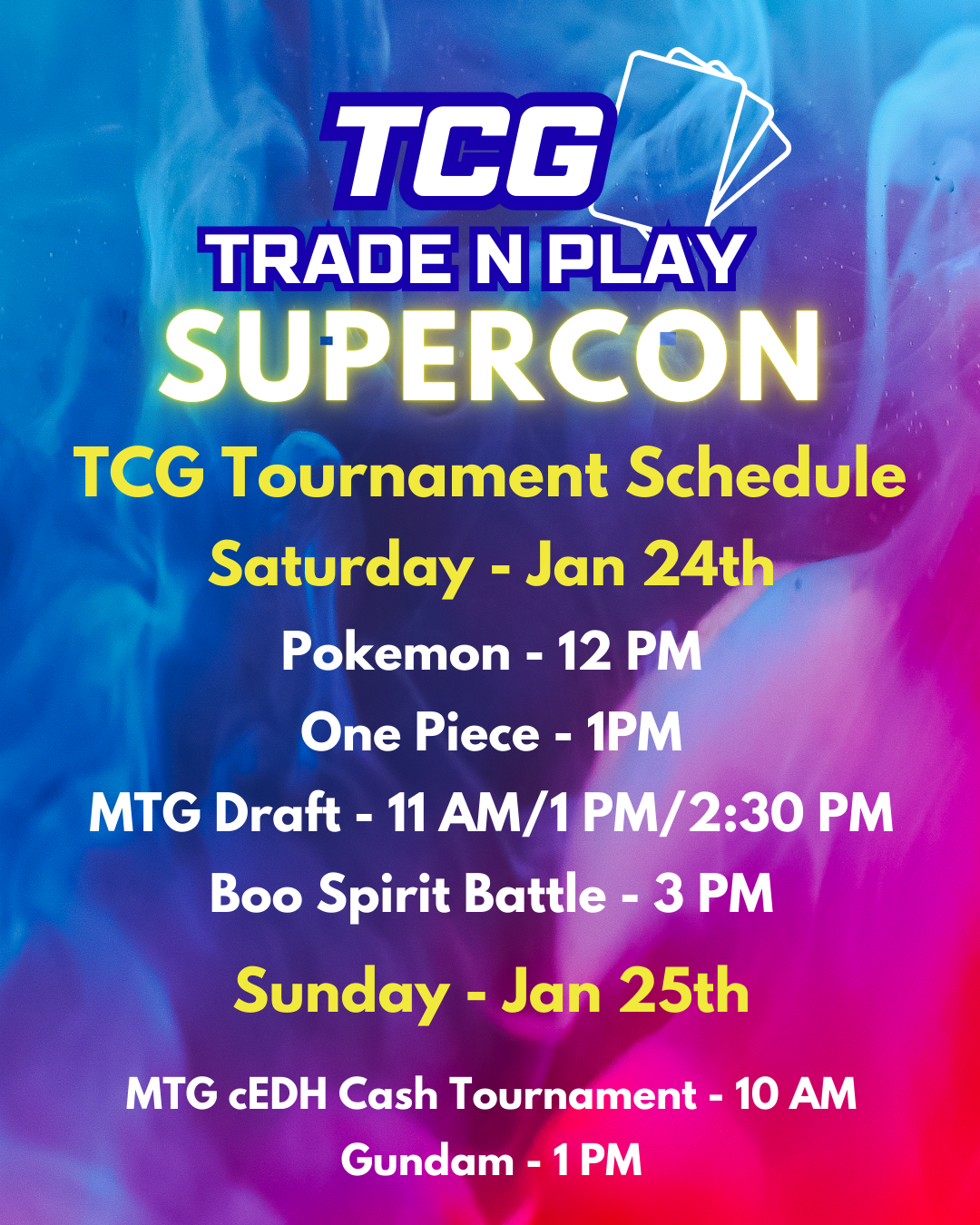 TCG
TRADE N PLAY
SUPERCON

TCG Tournament Schedule

Saturday - Jan 24th

Pokemon - 12 PM
One Piece - 1PM
MTG Draft - 11 AM/1 PM/2:30 PM
Boo Spirit Battle - 3 PM

Sunday - Jan 25th

MTG cEDH Cash Tournament - 10 AM
Gundam - 1 PM